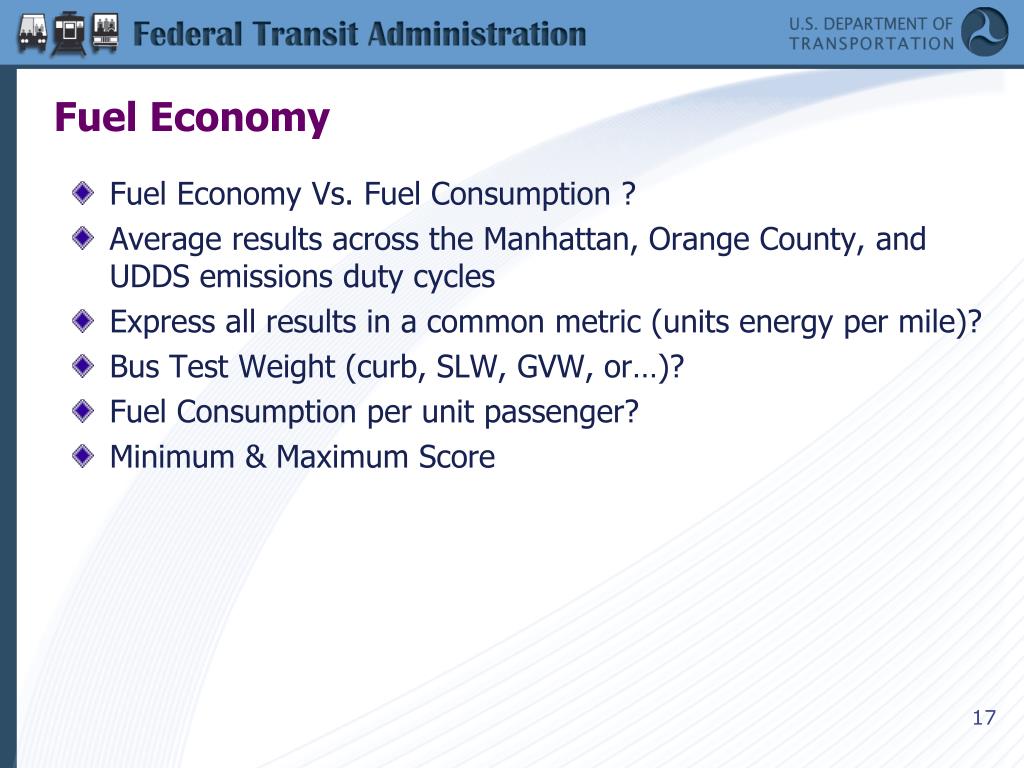 Federal Transit Administration

U.S. DEPARTMENT OF TRANSPORTATION

Fuel Economy

Fuel Economy Vs. Fuel Consumption ?

Average results across the Manhattan, Orange County, and UDDS emissions duty cycles

Express all results in a common metric (units energy per mile)?

Bus Test Weight (curb, SLW, GVW, or…)?

Fuel Consumption per unit passenger?

Minimum & Maximum Score

17